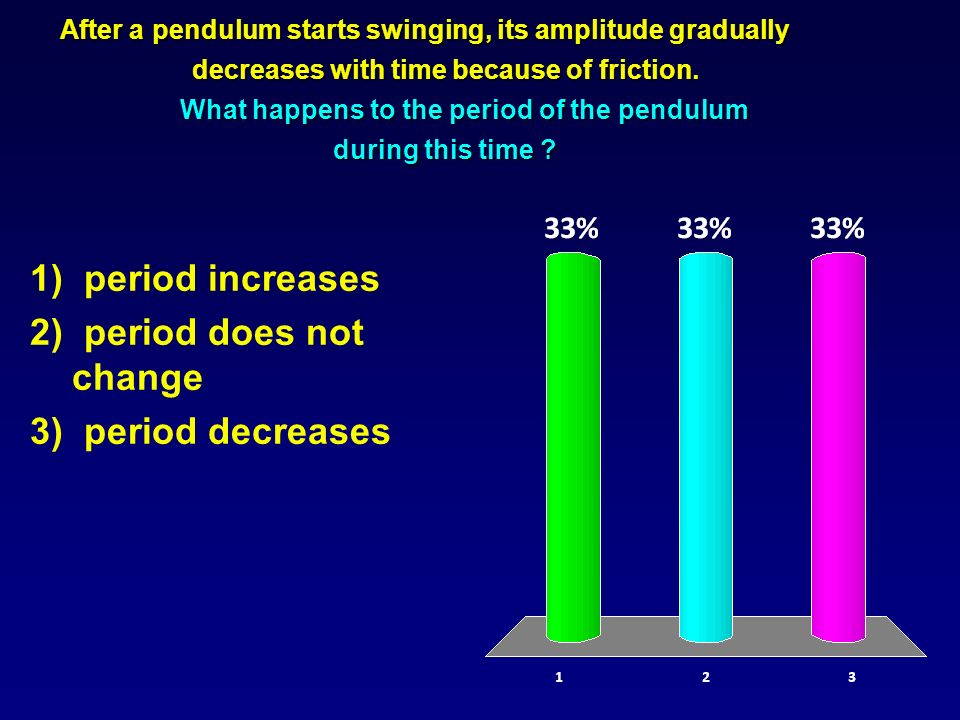 After a pendulum starts swinging, its amplitude gradually decreases with time because of friction.

What happens to the period of the pendulum during this time ?

1) period increases
2) period does not change
3) period decreases

33%
33%
33%

1
2
3